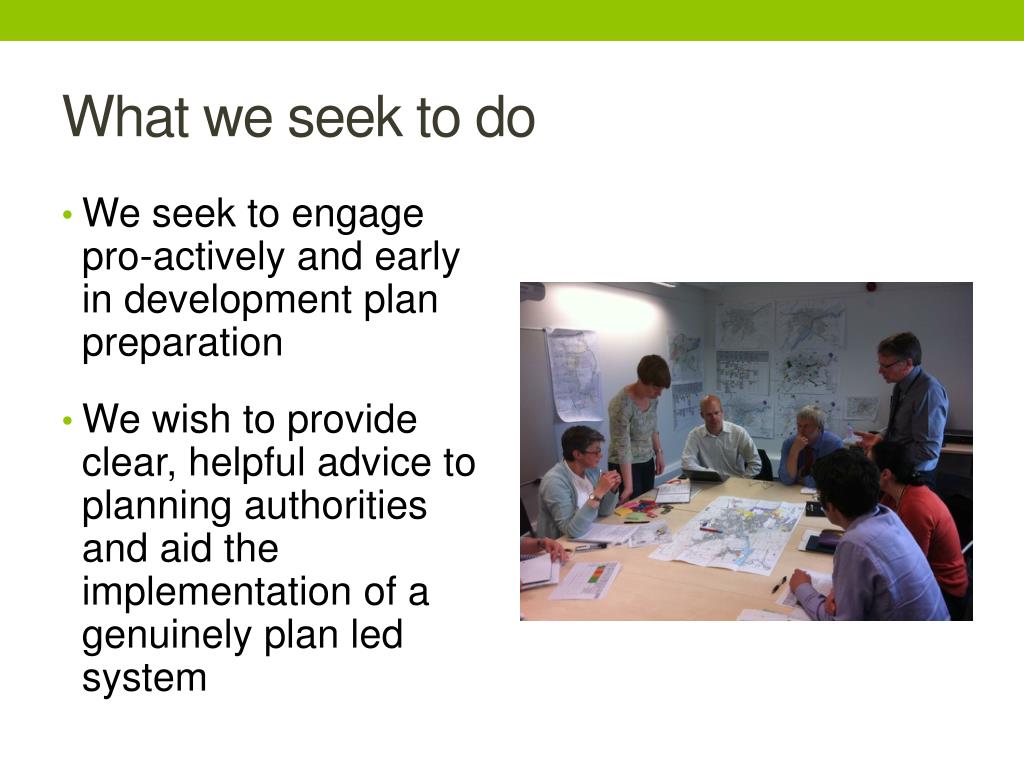 What we seek to do

• We seek to engage pro-actively and early in development plan preparation

• We wish to provide clear, helpful advice to planning authorities and aid the implementation of a genuinely plan led system